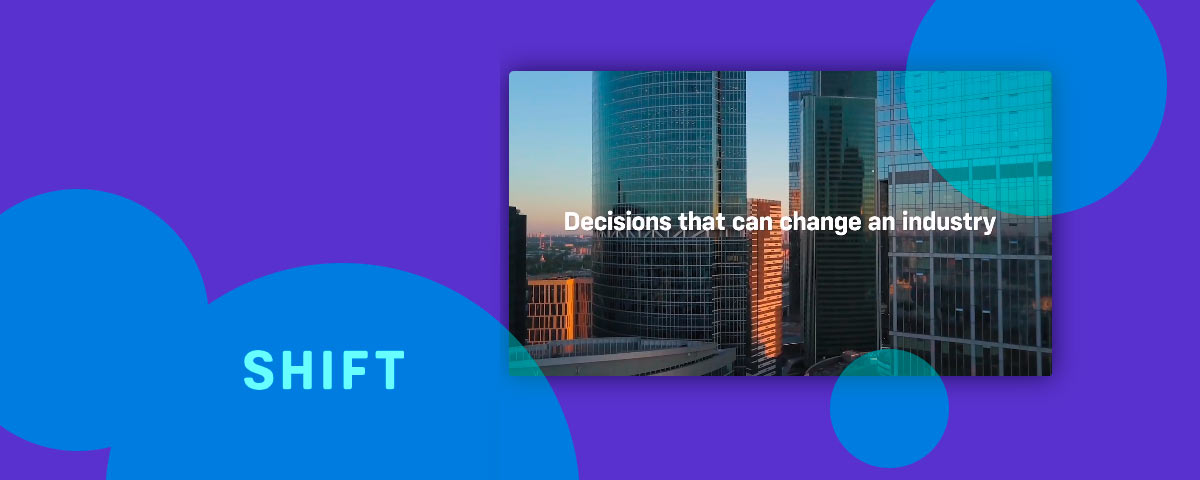 SHIFT

Decisions that can change an industry